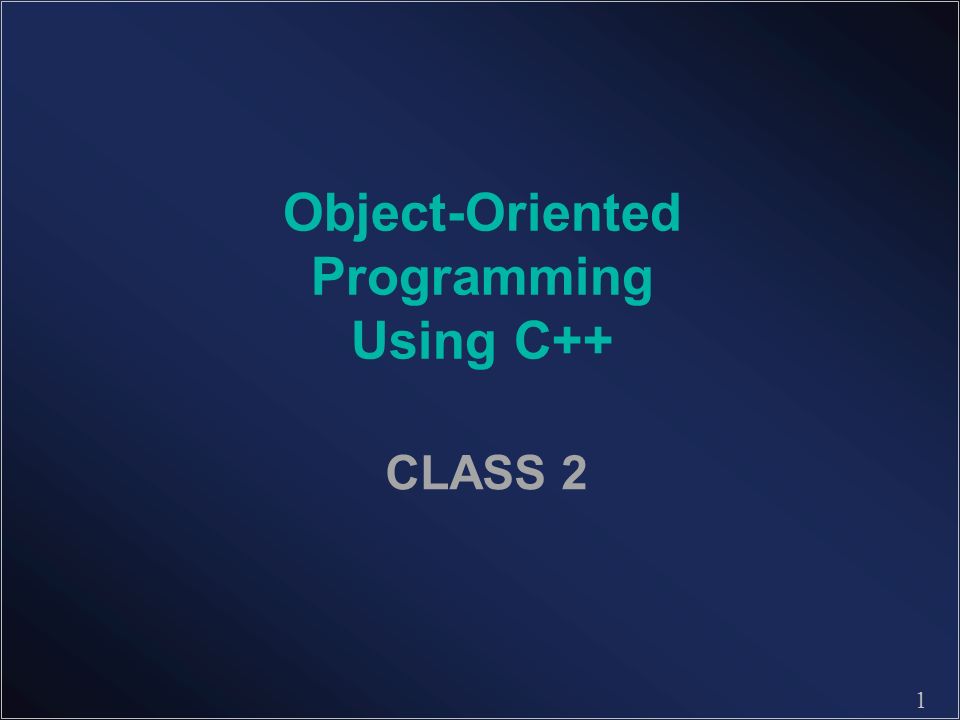 Object-Oriented Programming Using C++

CLASS 2

1